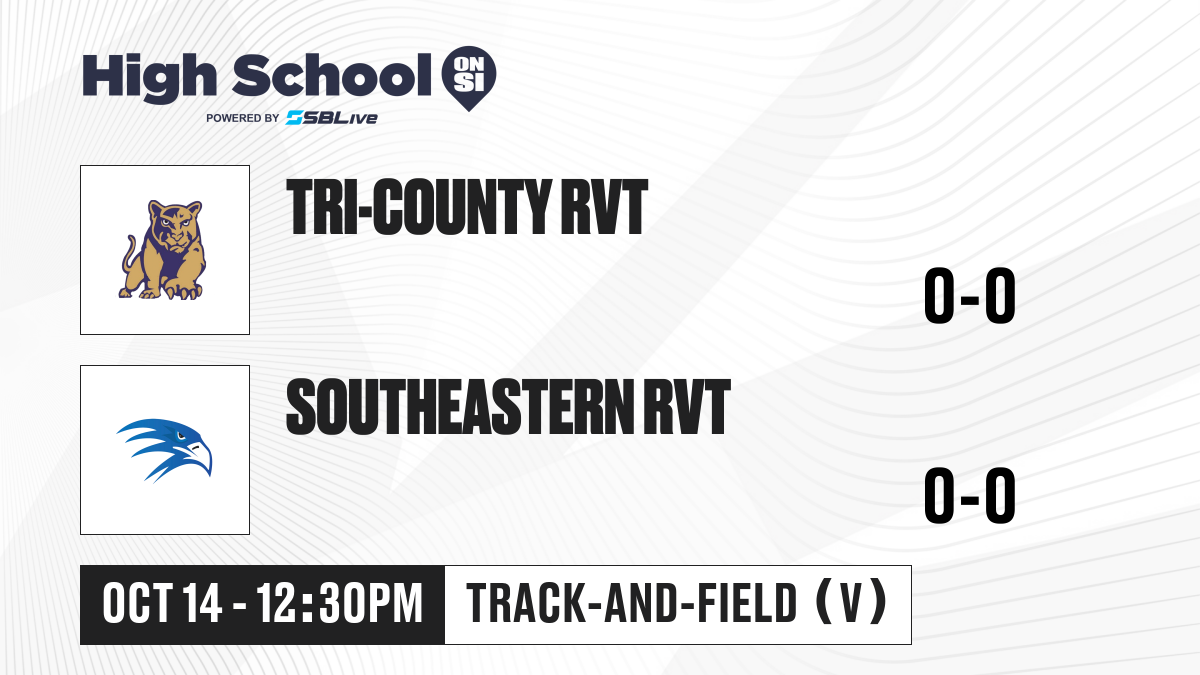 High School ON SI
POWERED BY SBLive

TRI-COUNTY RVT

0-0

SOUTHEASTERN RVT

0-0

OCT 14 - 12:30PM

TRACK-AND-FIELD (V)